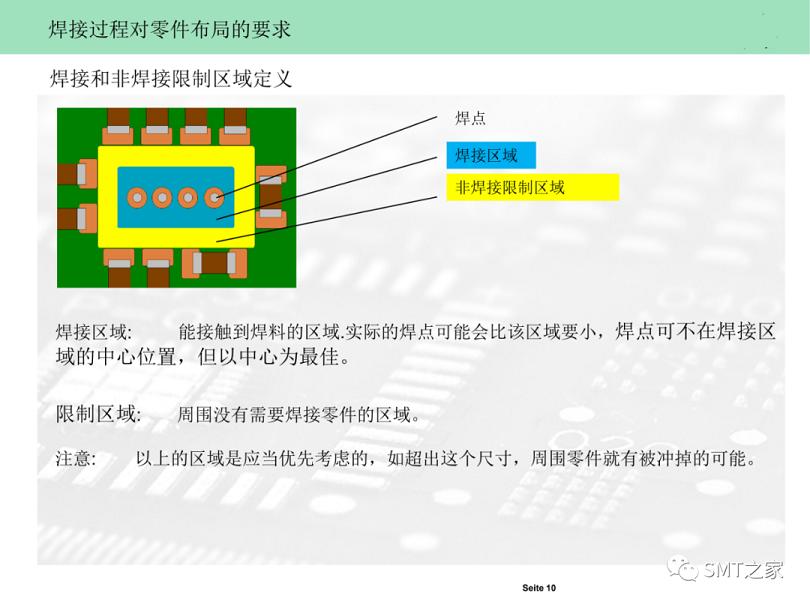 焊接过程对零件布局的要求

焊接和非焊接限制区域定义

焊点

焊接区域

非焊接限制区域

焊接区域: 能接触到焊料的区域.实际的焊点可能会比该区域要小，焊点可不在焊接区域的中心位置，但以中心为最佳。

限制区域: 周围没有需要焊接零件的区域。

注意: 以上的区域是应当优先考虑的，如超出这个尺寸，周围零件就有被冲掉的可能。

SMT之家

Seite 10